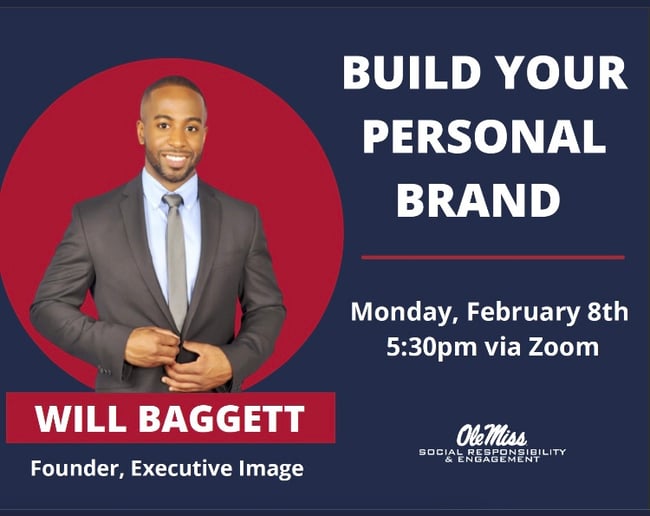 BUILD YOUR PERSONAL BRAND

Monday, February 8th
5:30pm via Zoom

WILL BAGGETT
Founder, Executive Image

Ole Miss
SOCIAL RESPONSIBILITY & ENGAGEMENT